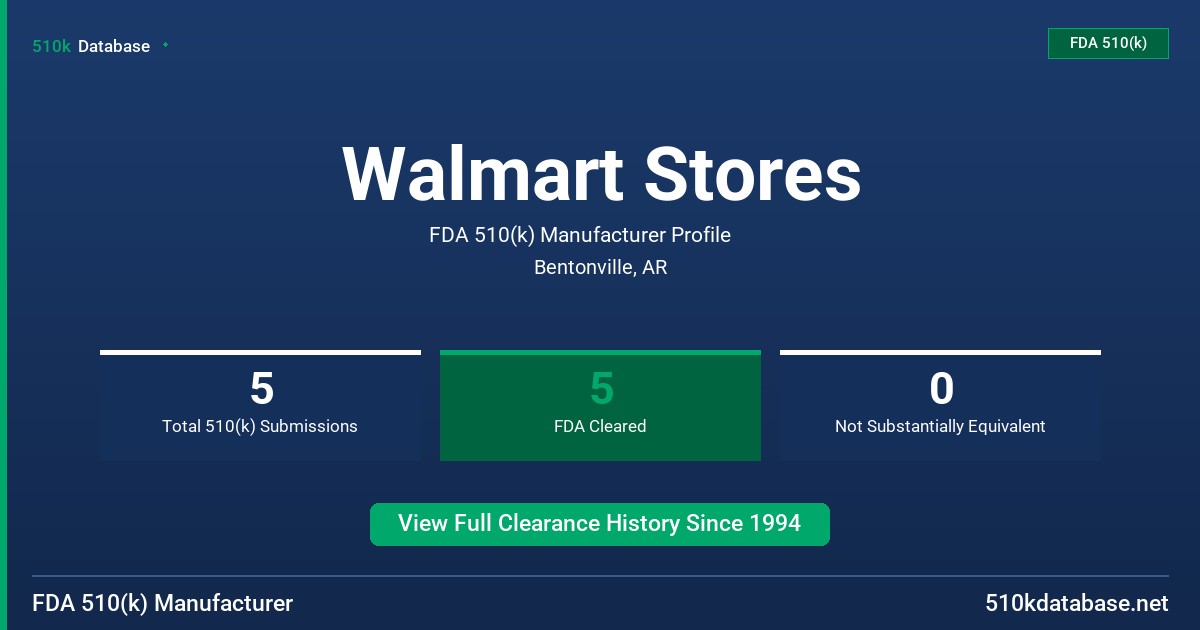 510k Database

FDA 510(k)

Walmart Stores

FDA 510(k) Manufacturer Profile

Bentonville, AR

5
Total 510(k) Submissions

5
FDA Cleared

0
Not Substantially Equivalent

View Full Clearance History Since 1994

FDA 510(k) Manufacturer

510kdatabase.net